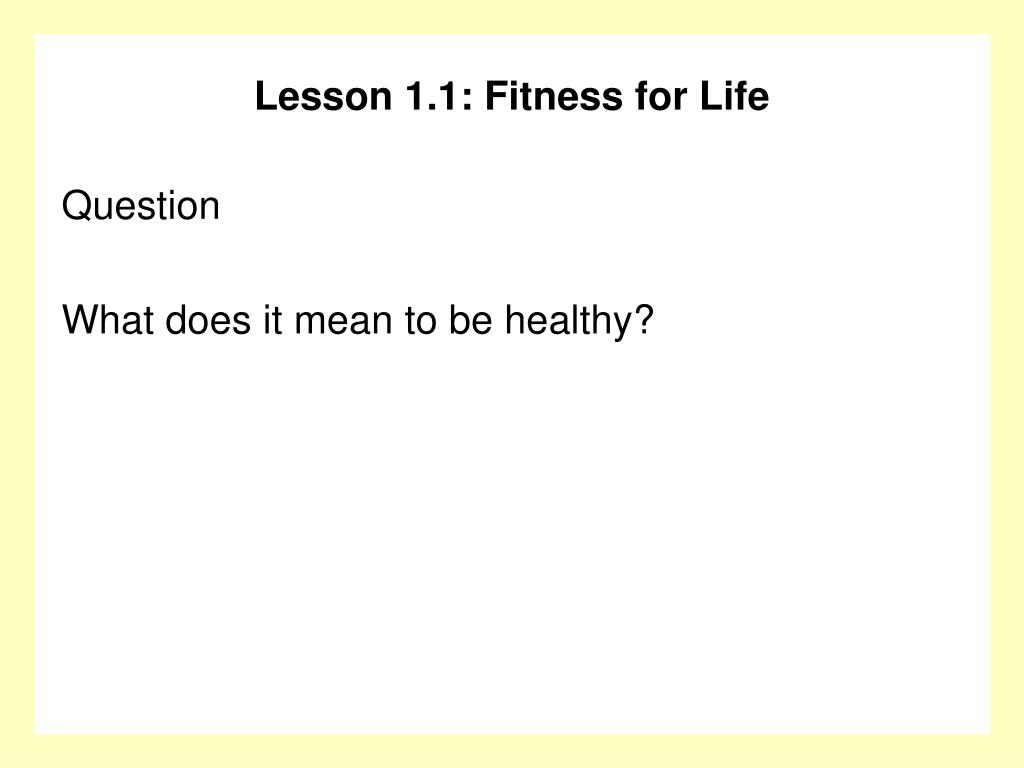 Lesson 1.1: Fitness for Life

Question

What does it mean to be healthy?